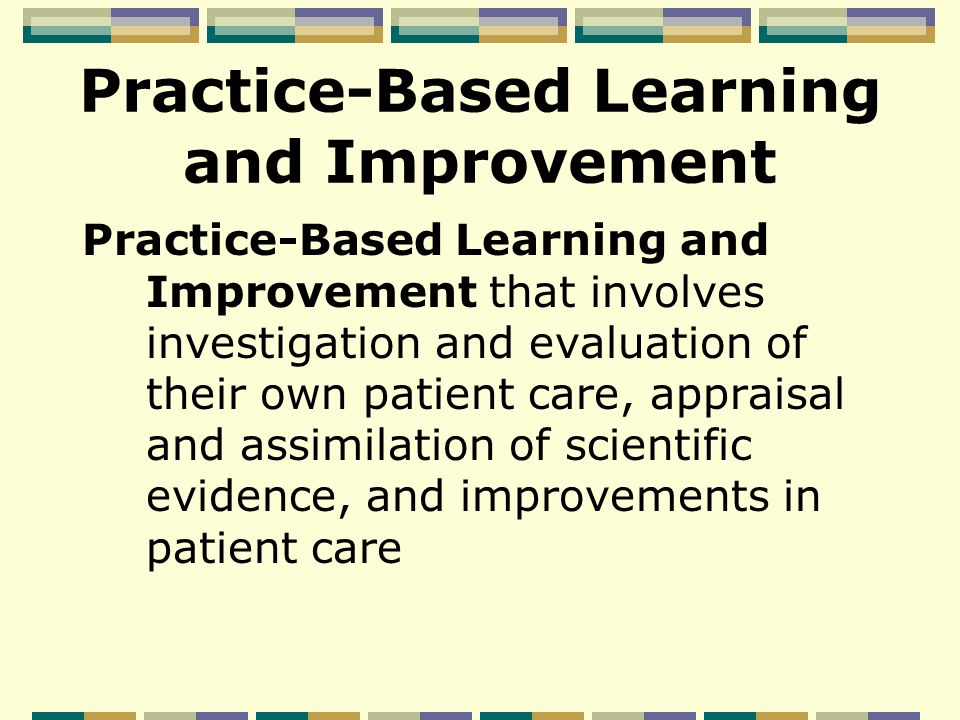 Practice-Based Learning and Improvement

Practice-Based Learning and Improvement that involves investigation and evaluation of their own patient care, appraisal and assimilation of scientific evidence, and improvements in patient care